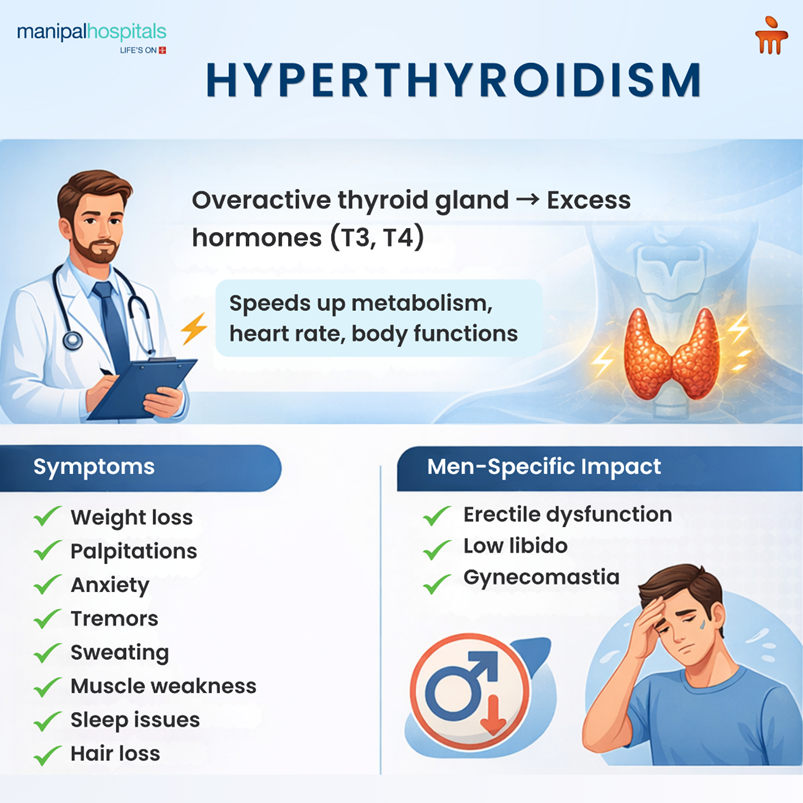 manipalhospitals
LIFE'S ON

HYPERTHYROIDISM

Overactive thyroid gland → Excess hormones (T3, T4)

Speeds up metabolism, heart rate, body functions

Symptoms

Weight loss
Palpitations
Anxiety
Tremors
Sweating
Muscle weakness
Sleep issues
Hair loss

Men-Specific Impact

Erectile dysfunction
Low libido
Gynecomastia